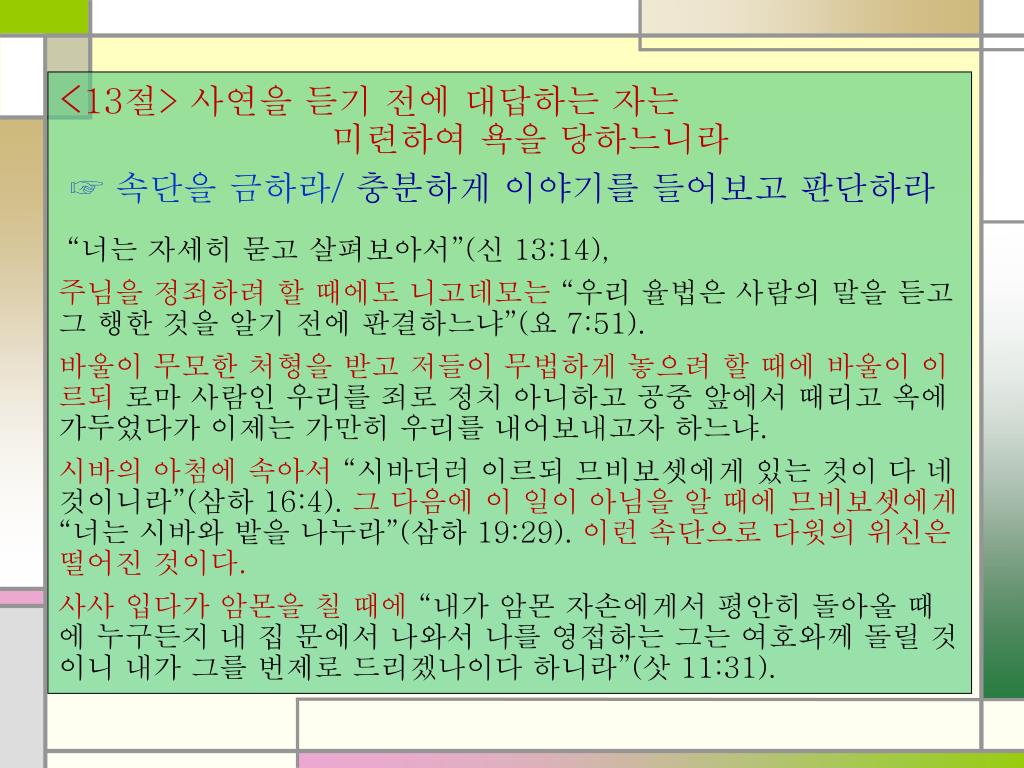 <13절> 사연을 듣기 전에 대답하는 자는
미련하여 욕을 당하느니라

☞ 속단을 금하라/ 충분하게 이야기를 들어보고 판단하라

“너는 자세히 묻고 살펴보아서”(신 13:14),

주님을 정죄하려 할 때에도 니고데모는 “우리 율법은 사람의 말을 듣고 그 행한 것을 알기 전에 판결하느냐”(요 7:51).

바울이 무모한 처형을 받고 저들이 무법하게 놓으려 할 때에 바울이 이르되 로마 사람인 우리를 죄로 정치 아니하고 공중 앞에서 때리고 옥에 가두었다가 이제는 가만히 우리를 내어보내고자 하느냐.

시바의 아첨에 속아서 “시바더러 이르되 므비보셋에게 있는 것이 다 네 것이니라”(삼하 16:4). 그 다음에 이 일이 아님을 알 때에 므비보셋에게 “너는 시바와 밭을 나누라”(삼하 19:29). 이런 속단으로 다윗의 위신은 떨어진 것이다.

사사 입다가 암몬을 칠 때에 “내가 암몬 자손에게서 평안히 돌아올 때에 누구든지 내 집 문에서 나와서 나를 영접하는 그는 여호와께 돌릴 것이니 내가 그를 번제로 드리겠나이다 하니라”(삿 11:31).